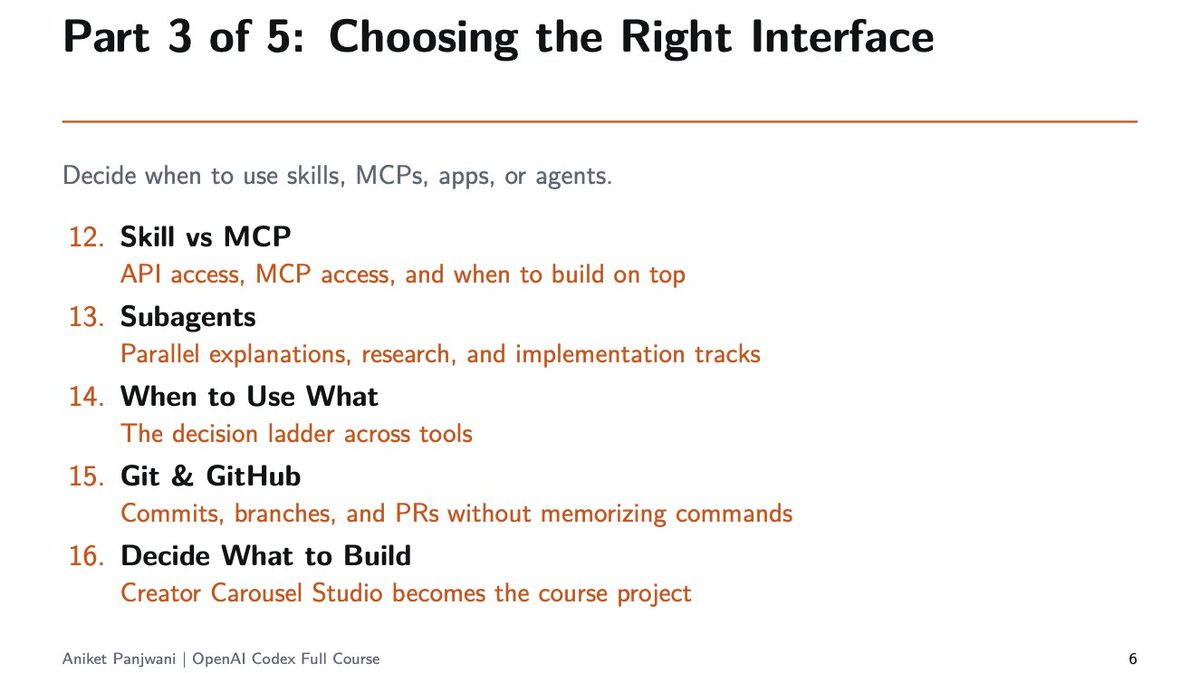 Part 3 of 5: Choosing the Right Interface

Decide when to use skills, MCPs, apps, or agents.

12. Skill vs MCP
API access, MCP access, and when to build on top

13. Subagents
Parallel explanations, research, and implementation tracks

14. When to Use What
The decision ladder across tools

15. Git & GitHub
Commits, branches, and PRs without memorizing commands

16. Decide What to Build
Creator Carousel Studio becomes the course project

Aniket Panjwani | OpenAI Codex Full Course

6